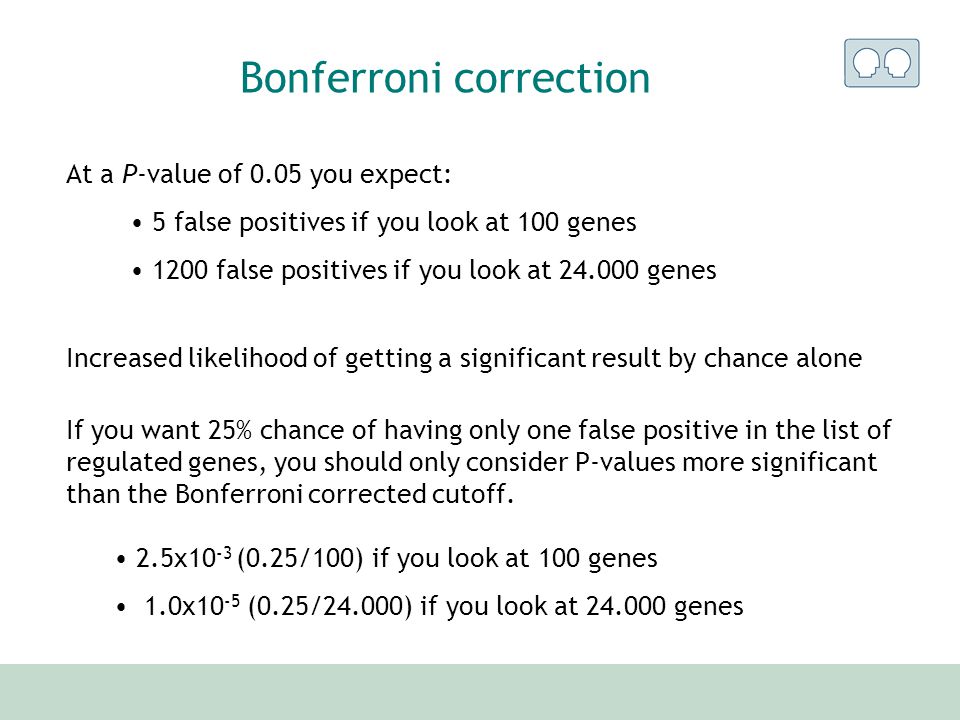 Bonferroni correction

At a P-value of 0.05 you expect:

• 5 false positives if you look at 100 genes

• 1200 false positives if you look at 24.000 genes

Increased likelihood of getting a significant result by chance alone

If you want 25% chance of having only one false positive in the list of regulated genes, you should only consider P-values more significant than the Bonferroni corrected cutoff.

• $2.5x10^{-3}$ (0.25/100) if you look at 100 genes

• $1.0x10^{-5}$ (0.25/24.000) if you look at 24.000 genes